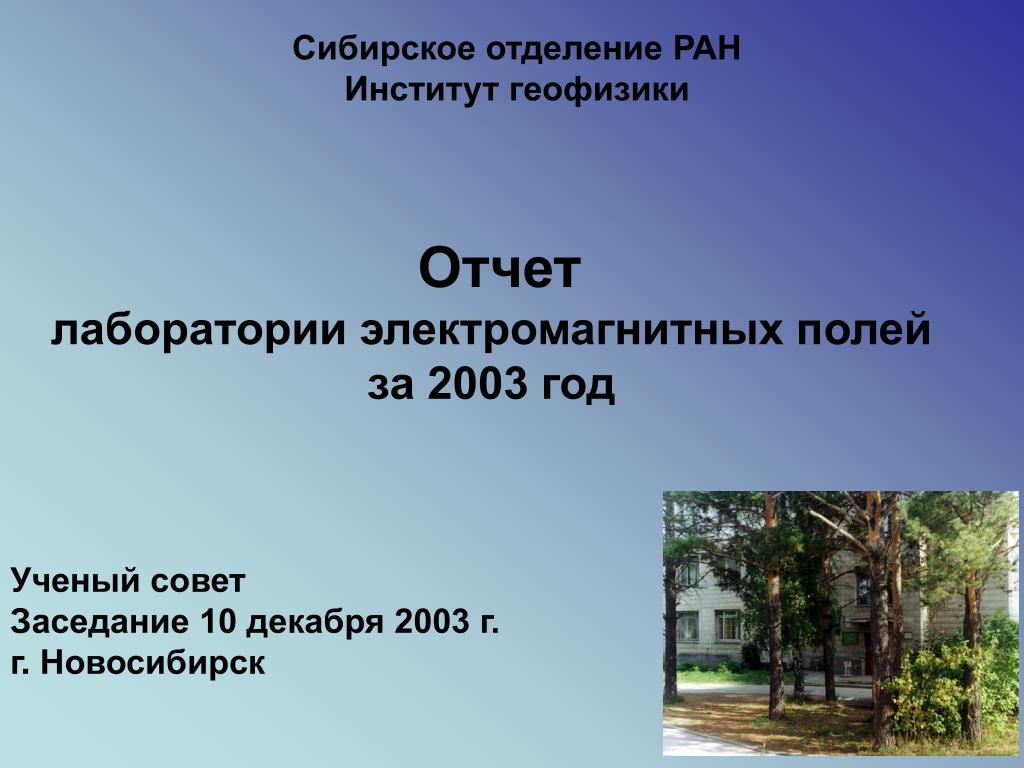 Сибирское отделение РАН
Институт геофизики

Отчет
лаборатории электромагнитных полей
за 2003 год

Ученый совет
Заседание 10 декабря 2003 г.
г. Новосибирск